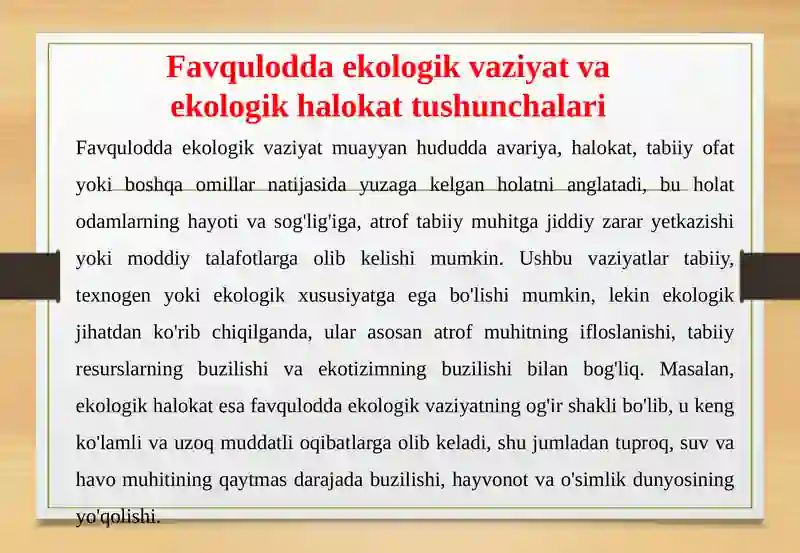 Favqulodda ekologik vaziyat va ekologik halokat tushunchalari

Favqulodda ekologik vaziyat muayyan hududda avariya, halokat, tabiiy ofat yoki boshqa omillar natijasida yuzaga kelgan holatni anglatadi, bu holat odamlarning hayoti va sog'lig'iga, atrof tabiiy muhitga jiddiy zarar yetkazishi yoki moddiy talafotlarga olib kelishi mumkin. Ushbu vaziyatlar tabiiy, texnogen yoki ekologik xususiyatga ega bo'lishi mumkin, lekin ekologik jihatdan ko'rib chiqilganda, ular asosan atrof muhitning ifloslanishi, tabiiy resurslarning buzilishi va ekotizimning buzilishi bilan bog'liq. Masalan, ekologik halokat esa favqulodda ekologik vaziyatning og'ir shakli bo'lib, u keng ko'lamli va uzoq muddatli oqibatlarga olib keladi, shu jumladan tuproq, suv va havo muhitining qaytmas darajada buzilishi, hayvonot va o'simlik dunyosining yo'qolishi.